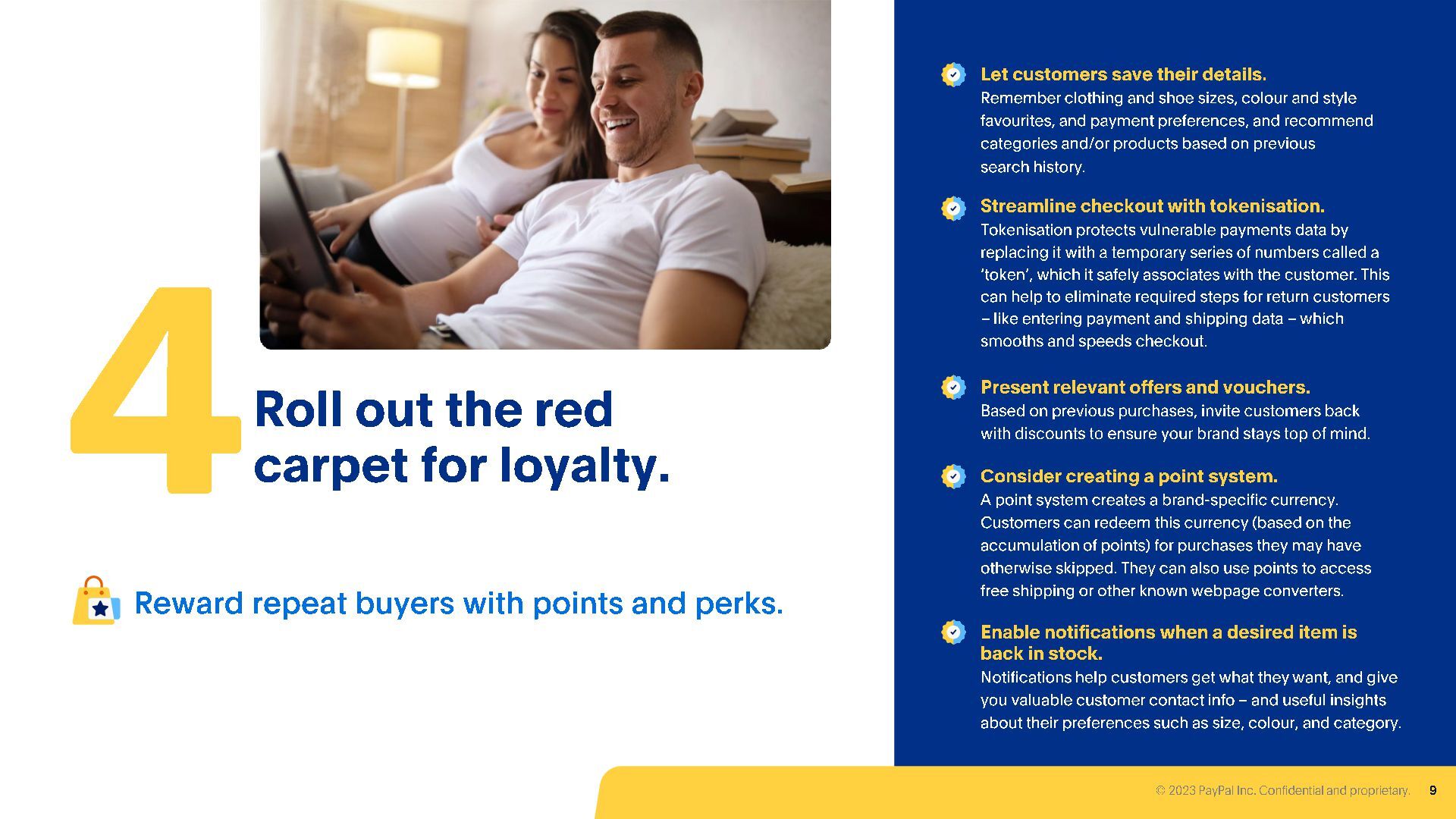 4

Roll out the red carpet for loyalty.

Reward repeat buyers with points and perks.

Let customers save their details.
Remember clothing and shoe sizes, colour and style favourites, and payment preferences, and recommend categories and/or products based on previous search history.

Streamline checkout with tokenisation.
Tokenisation protects vulnerable payments data by replacing it with a temporary series of numbers called a 'token', which it safely associates with the customer. This can help to eliminate required steps for return customers – like entering payment and shipping data – which smooths and speeds checkout.

Present relevant offers and vouchers.
Based on previous purchases, invite customers back with discounts to ensure your brand stays top of mind.

Consider creating a point system.
A point system creates a brand-specific currency. Customers can redeem this currency (based on the accumulation of points) for purchases they may have otherwise skipped. They can also use points to access free shipping or other known webpage converters.

Enable notifications when a desired item is back in stock.
Notifications help customers get what they want, and give you valuable customer contact info – and useful insights about their preferences such as size, colour, and category.

© 2023 PayPal Inc. Confidential and proprietary. 9